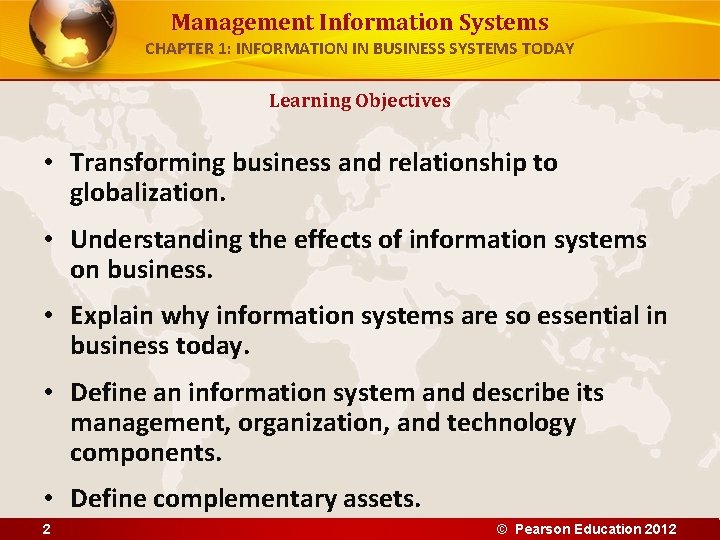 Management Information Systems
CHAPTER 1: INFORMATION IN BUSINESS SYSTEMS TODAY

Learning Objectives

• Transforming business and relationship to globalization.

• Understanding the effects of information systems on business.

• Explain why information systems are so essential in business today.

• Define an information system and describe its management, organization, and technology components.

• Define complementary assets.

2

© Pearson Education 2012